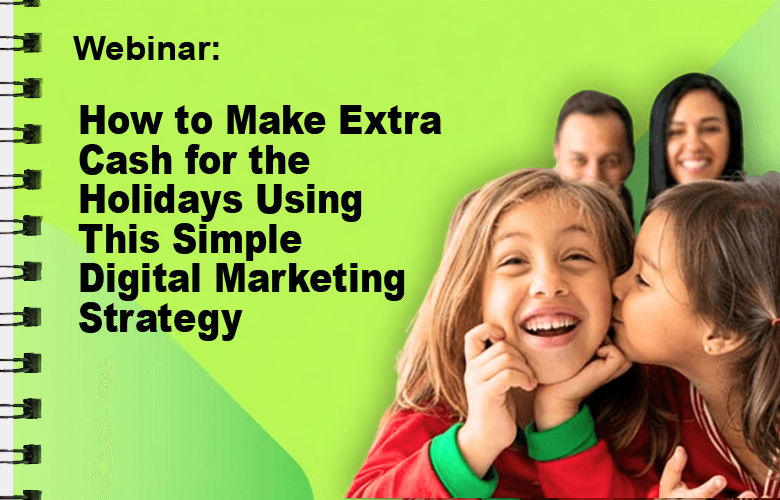 Webinar:

How to Make Extra Cash for the Holidays Using This Simple Digital Marketing Strategy